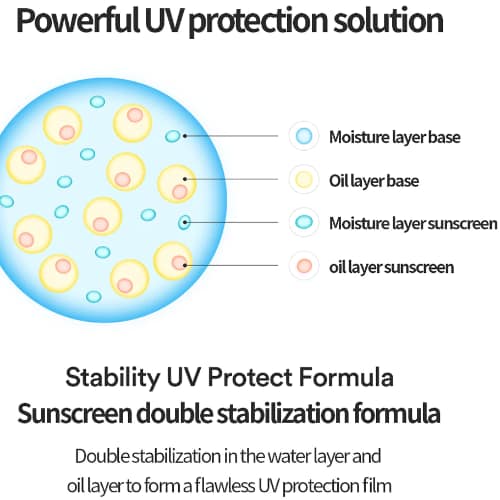 Powerful UV protection solution

Moisture layer base

Oil layer base

Moisture layer sunscreen

oil layer sunscreen

Stability UV Protect Formula

Sunscreen double stabilization formula

Double stabilization in the water layer and oil layer to form a flawless UV protection film